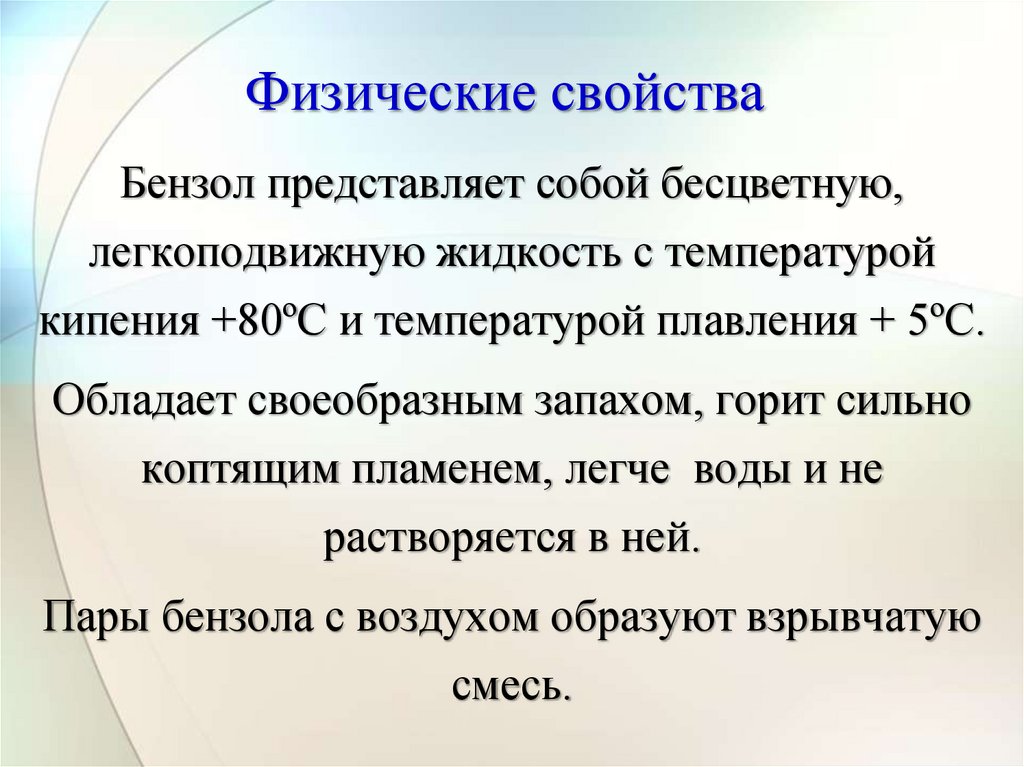 Физические свойства

Бензол представляет собой бесцветную, легкоподвижную жидкость с температурой кипения +80ºС и температурой плавления + 5ºС.

Обладает своеобразным запахом, горит сильно коптящим пламенем, легче воды и не растворяется в ней.

Пары бензола с воздухом образуют взрывчатую смесь.